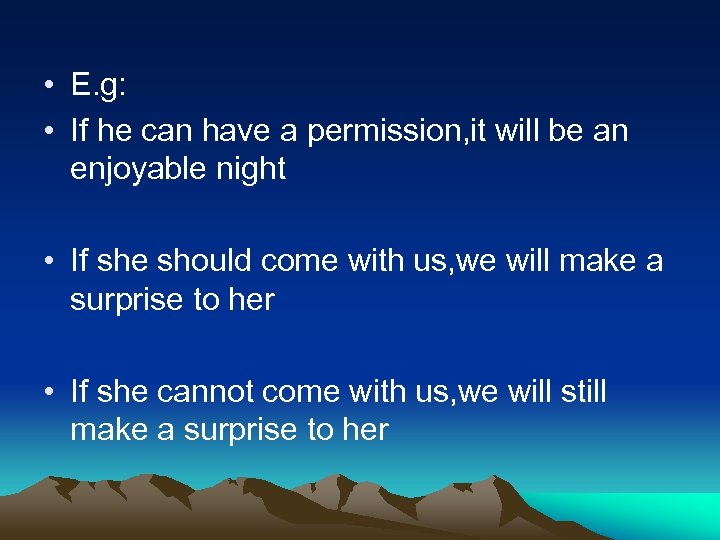 • E.g:
• If he can have a permission,it will be an enjoyable night

• If she should come with us,we will make a surprise to her

• If she cannot come with us,we will still make a surprise to her